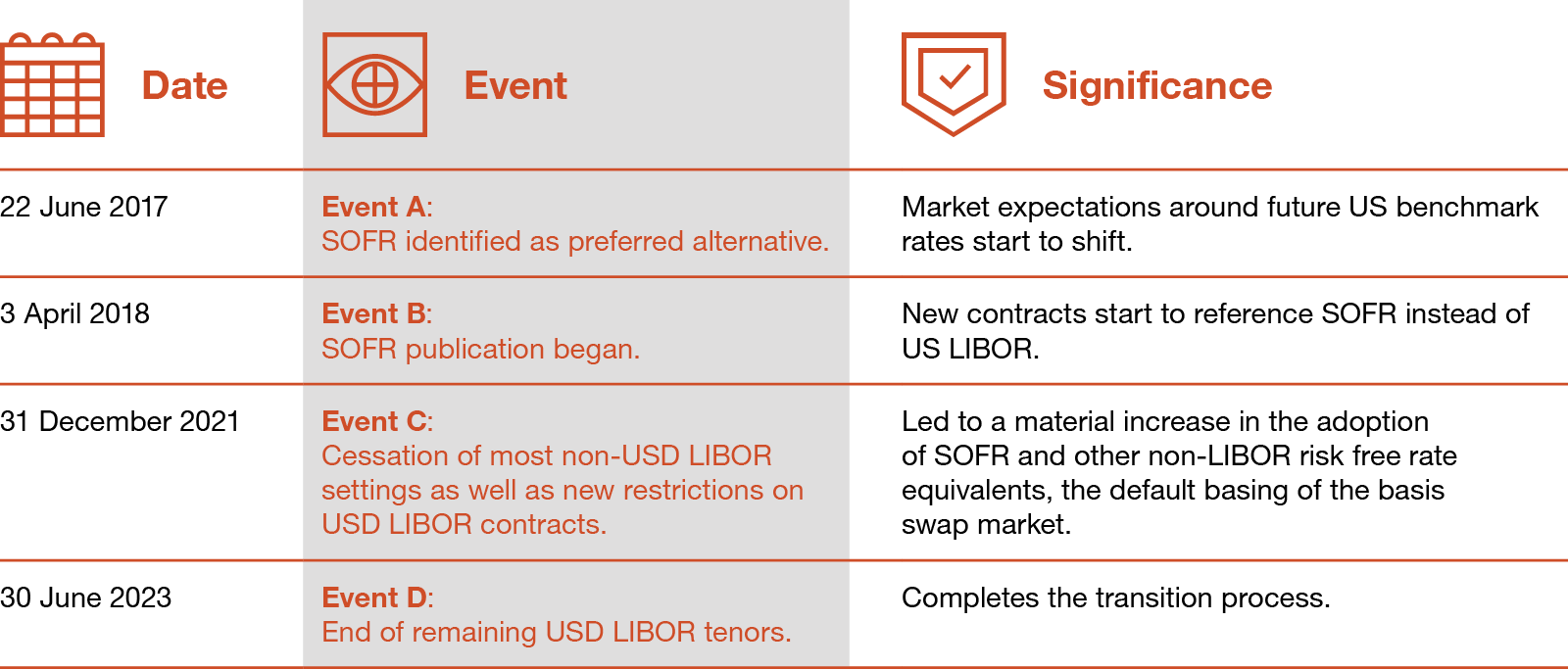 | Date | Event | Significance |
|---|---|---|
| 22 June 2017 | Event A: SOFR identified as preferred alternative. | Market expectations around future US benchmark rates start to shift. |
| 3 April 2018 | Event B: SOFR publication began. | New contracts start to reference SOFR instead of US LIBOR. |
| 31 December 2021 | Event C: Cessation of most non-USD LIBOR settings as well as new restrictions on USD LIBOR contracts. | Led to a material increase in the adoption of SOFR and other non-LIBOR risk free rate equivalents, the default basing of the basis swap market. |
| 30 June 2023 | Event D: End of remaining USD LIBOR tenors. | Completes the transition process. |